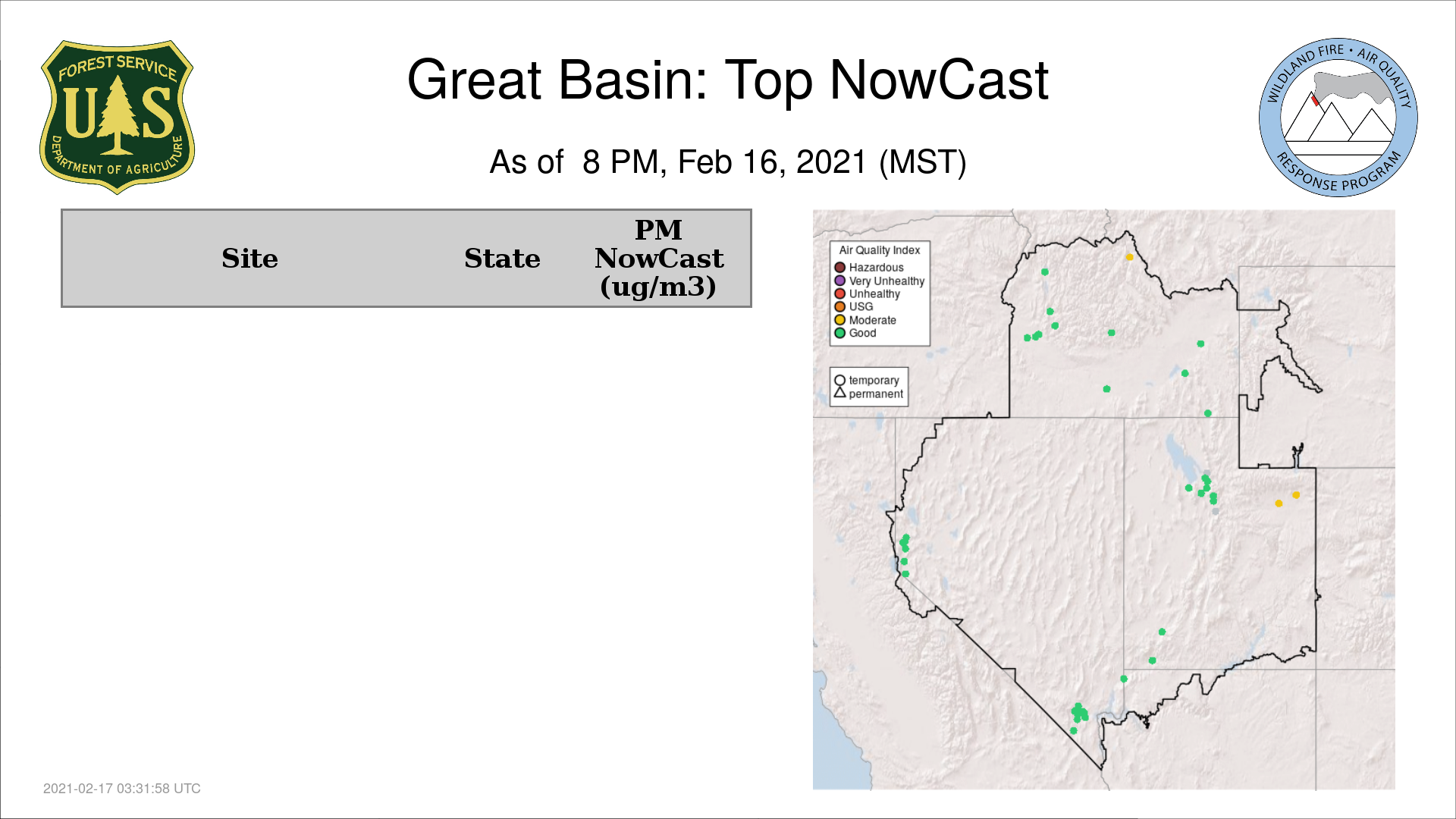 FOREST SERVICE
U S
DEPARTMENT OF AGRICULTURE

Great Basin: Top NowCast

As of 8 PM, Feb 16, 2021 (MST)

WILDLAND FIRE • AIR QUALITY
RESPONSE PROGRAM

| Site | State | PM NowCast (ug/m3) |
|---|---|---|

Air Quality Index
Hazardous
Very Unhealthy
Unhealthy
USG
Moderate
Good

temporary
permanent

2021-02-17 03:31:58 UTC